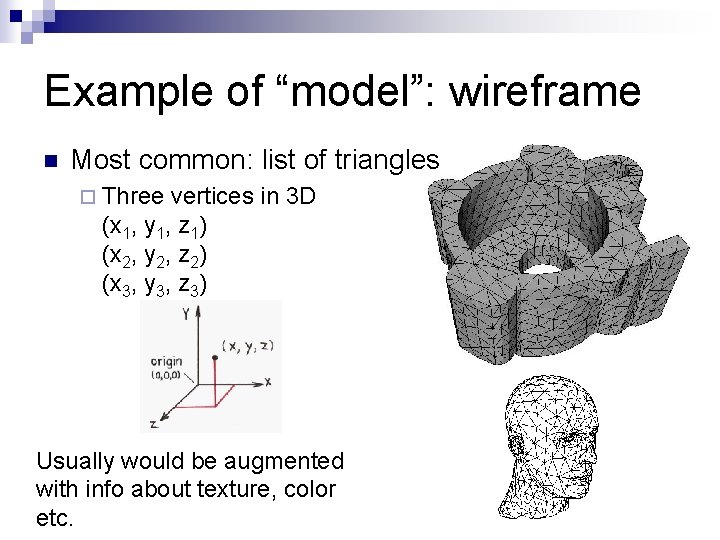 Example of “model”: wireframe

Most common: list of triangles

Three vertices in 3D
$(x_1, y_1, z_1)$
$(x_2, y_2, z_2)$
$(x_3, y_3, z_3)$

Y
(x, y, z)
origin
(0,0,0)
x
z

Usually would be augmented with info about texture, color etc.